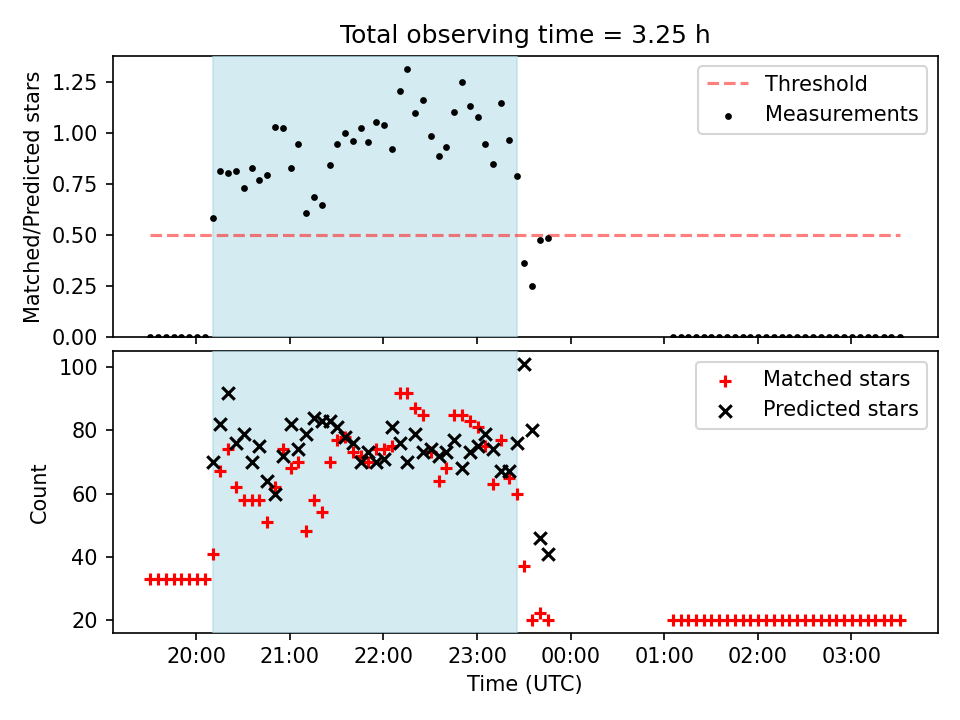 Total observing time = 3.25 h

Matched/Predicted stars

1.25
1.00
0.75
0.50
0.25
0.00

Threshold
Measurements

Count

100
80
60
40
20

Matched stars
Predicted stars

20:00
21:00
22:00
23:00
00:00
01:00
02:00
03:00

Time (UTC)